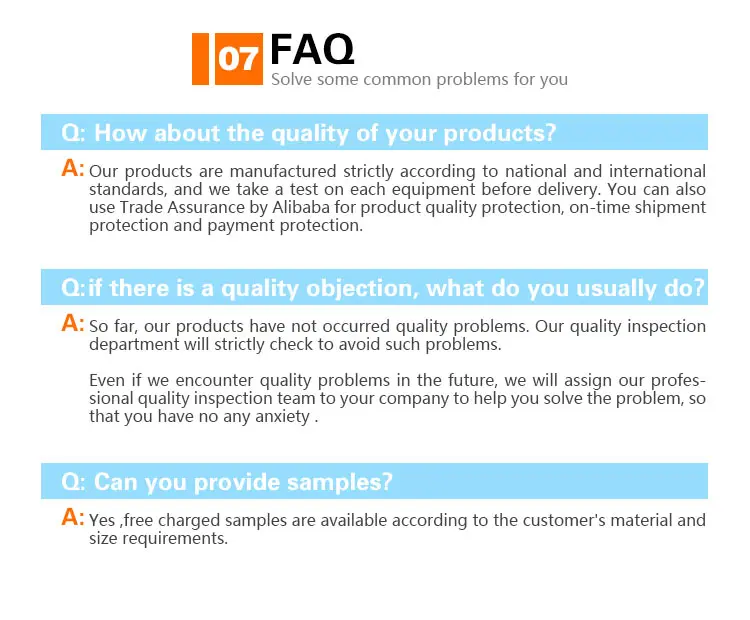 07 FAQ
Solve some common problems for you

Q: How about the quality of your products?

A: Our products are manufactured strictly according to national and international standards, and we take a test on each equipment before delivery. You can also use Trade Assurance by Alibaba for product quality protection, on-time shipment protection and payment protection.

Q: if there is a quality objection, what do you usually do?

A: So far, our products have not occurred quality problems. Our quality inspection department will strictly check to avoid such problems.

Even if we encounter quality problems in the future, we will assign our professional quality inspection team to your company to help you solve the problem, so that you have no any anxiety .

Q: Can you provide samples?

A: Yes ,free charged samples are available according to the customer's material and size requirements.